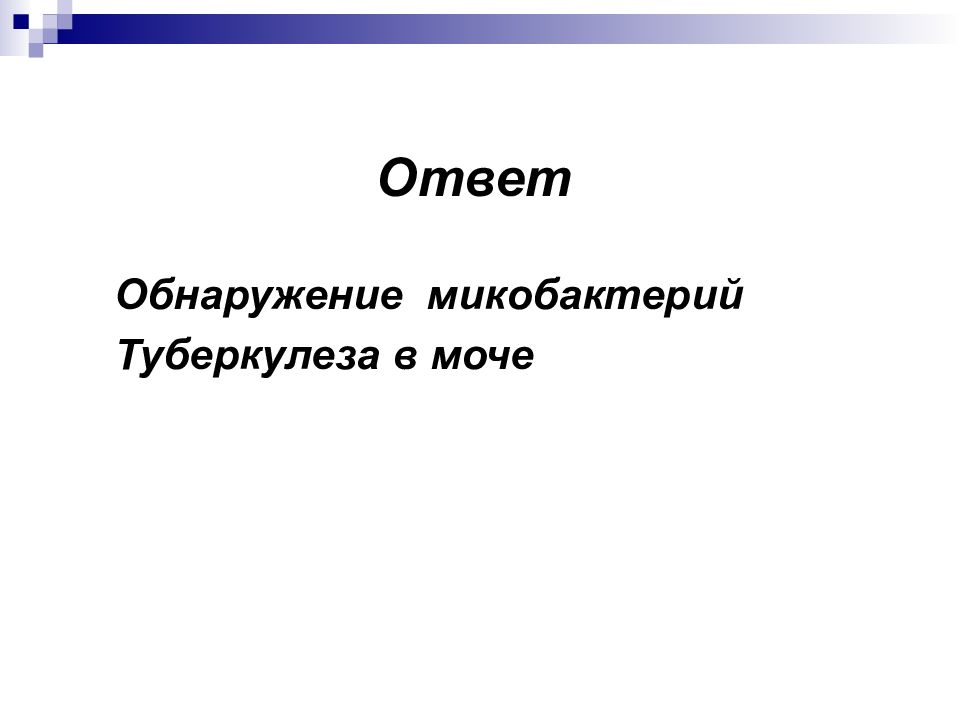 Ответ

Обнаружение микобактерий Туберкулеза в моче